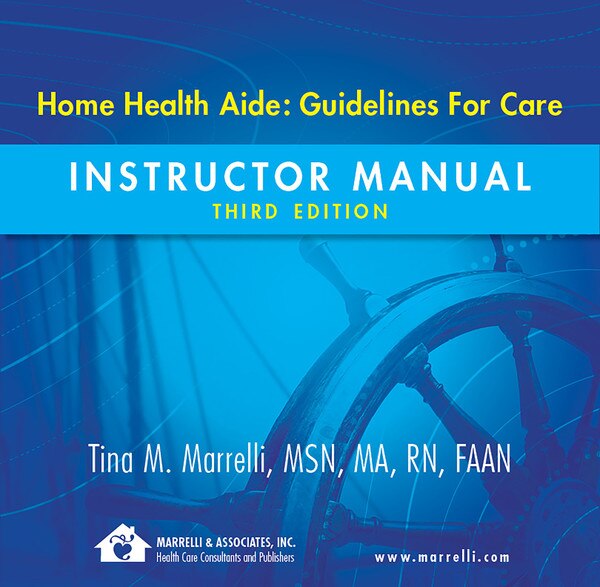 Home Health Aide: Guidelines For Care

INSTRUCTOR MANUAL
THIRD EDITION

Tina M. Marrelli, MSN, MA, RN, FAAN

MARRELLI & ASSOCIATES, INC.
Health Care Consultants and Publishers

www.marrelli.com